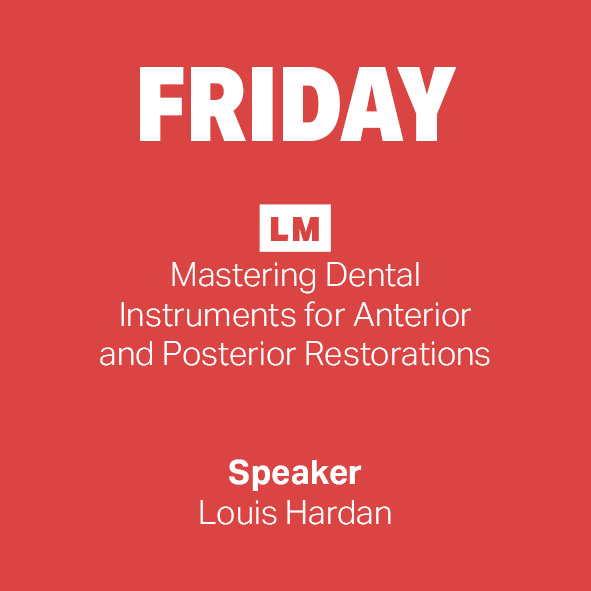 FRIDAY

LM

Mastering Dental Instruments for Anterior and Posterior Restorations

Speaker
Louis Hardan